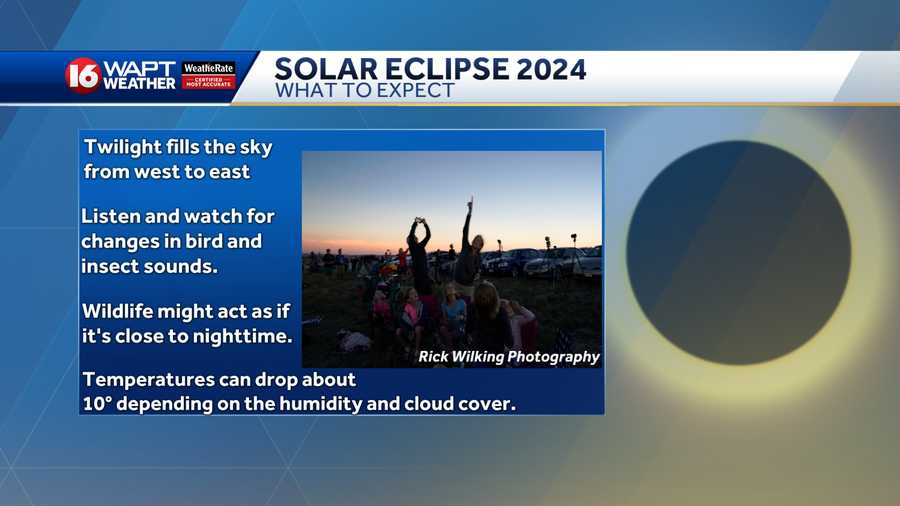 16 WAPT WEATHER
WeatheRate
CERTIFIED MOST ACCURATE

SOLAR ECLIPSE 2024
WHAT TO EXPECT

Twilight fills the sky from west to east

Listen and watch for changes in bird and insect sounds.

Wildlife might act as if it's close to nighttime.

Rick Wilking Photography

Temperatures can drop about 10° depending on the humidity and cloud cover.